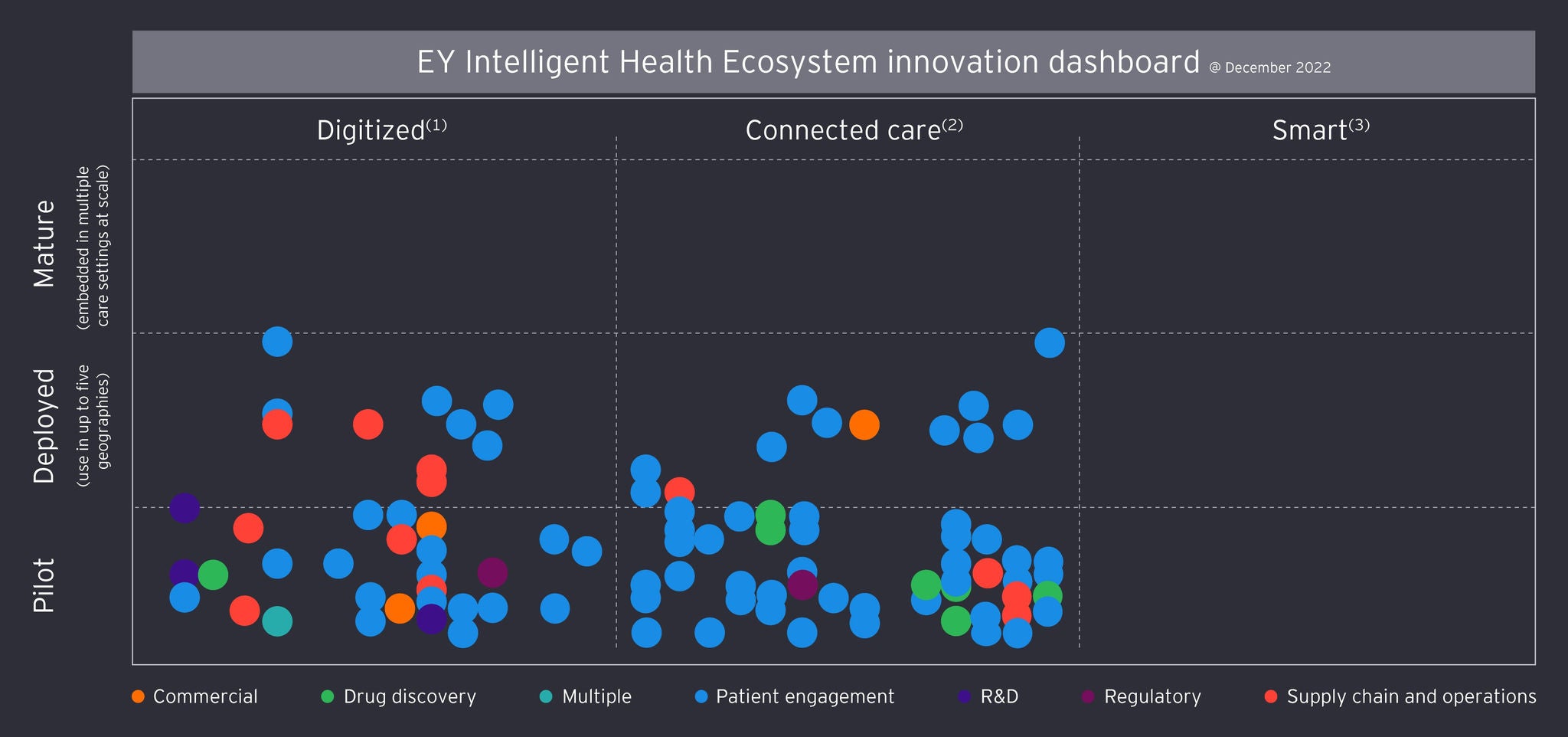 EY Intelligent Health Ecosystem innovation dashboard @ December 2022

Digitized$^{(1)}$

Connected care$^{(2)}$

Smart$^{(3)}$

Mature (embedded in multiple care settings at scale)

Deployed (use in up to five geographies)

Pilot

Commercial
Drug discovery
Multiple
Patient engagement
R&D
Regulatory
Supply chain and operations